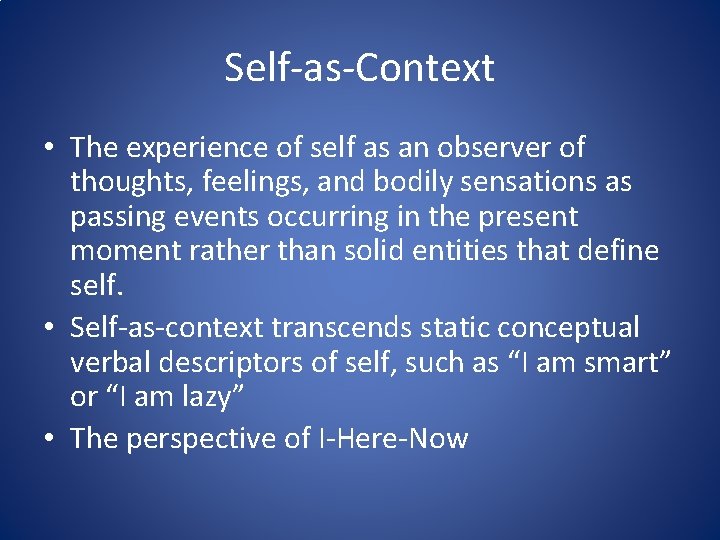 Self-as-Context

• The experience of self as an observer of thoughts, feelings, and bodily sensations as passing events occurring in the present moment rather than solid entities that define self.
• Self-as-context transcends static conceptual verbal descriptors of self, such as “I am smart” or “I am lazy”
• The perspective of I-Here-Now